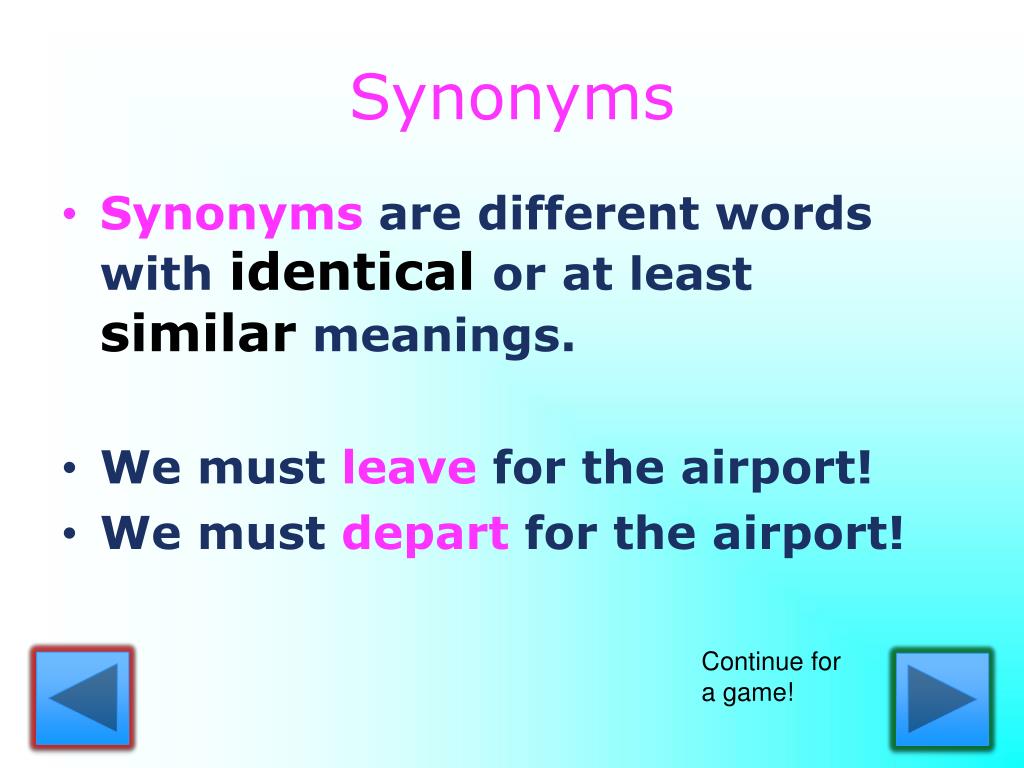 Synonyms

• Synonyms are different words with identical or at least similar meanings.

• We must leave for the airport!
• We must depart for the airport!

Continue for a game!